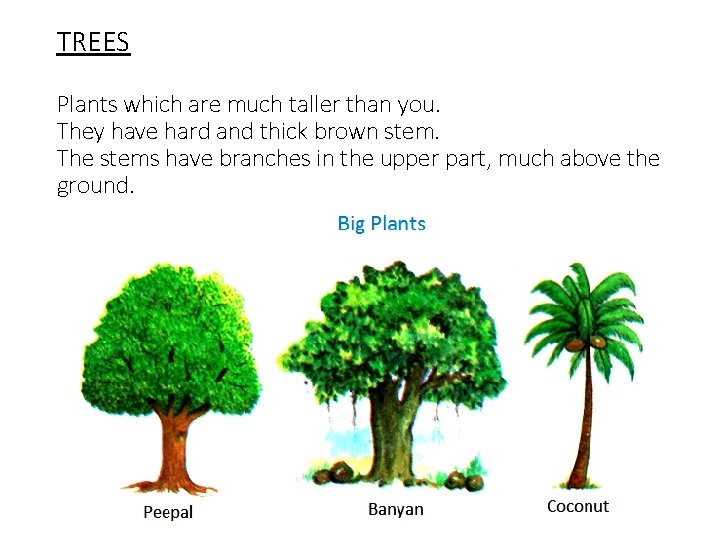 TREES

Plants which are much taller than you.
They have hard and thick brown stem.
The stems have branches in the upper part, much above the ground.

Big Plants

Peepal

Banyan

Coconut